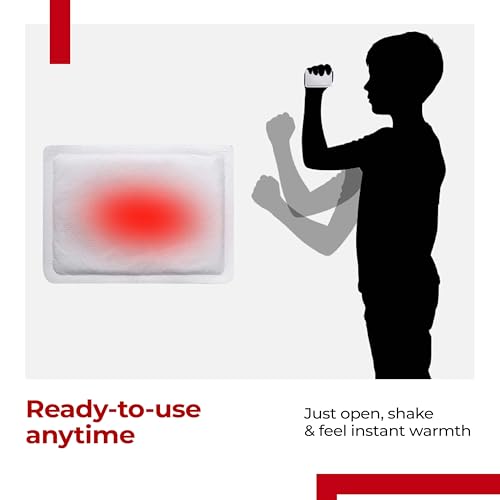 Ready-to-use anytime

Just open, shake & feel instant warmth